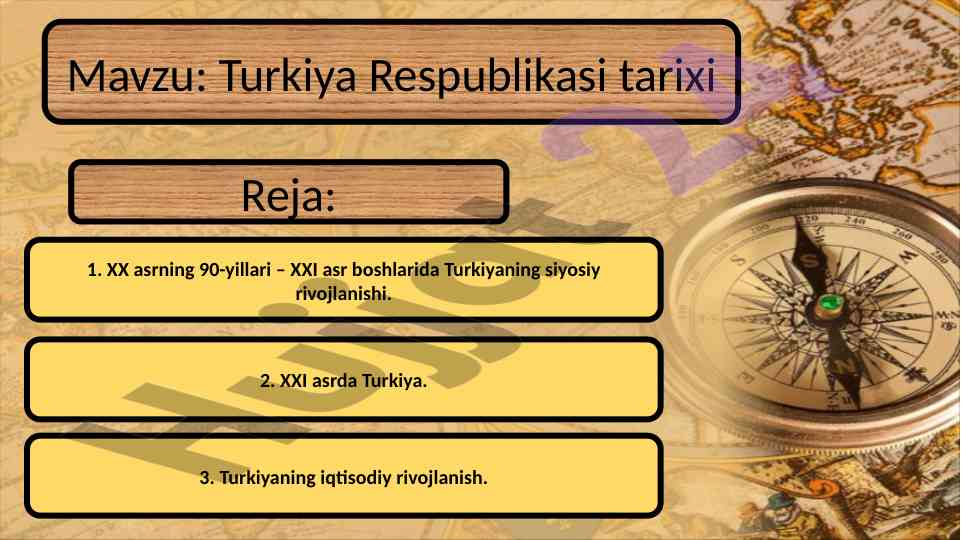 Mavzu: Turkiya Respublikasi tarixi

Reja:

1. XX asrning 90-yillari – XXI asr boshlarida Turkiyaning siyosiy rivojlanishi.

2. XXI asrda Turkiya.

3. Turkiyaning iqtisodiy rivojlanish.

Hujjat 24